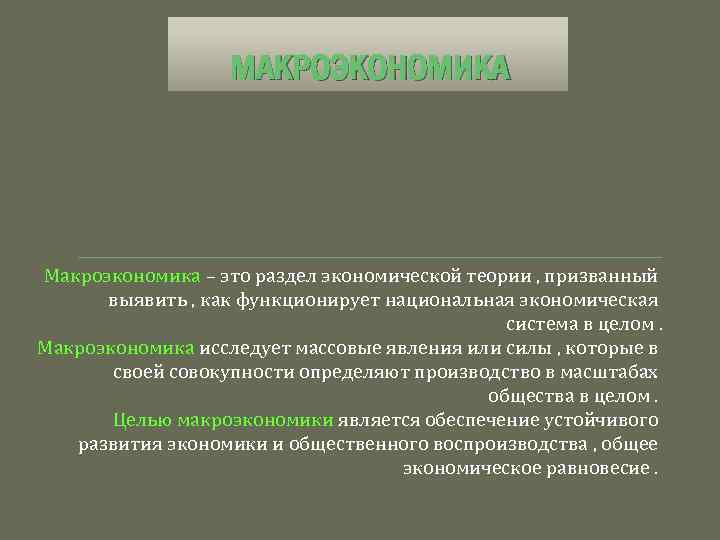 МАКРОЭКОНОМИКА

Макроэкономика – это раздел экономической теории , призванный выявить , как функционирует национальная экономическая система в целом .

Макроэкономика исследует массовые явления или силы , которые в своей совокупности определяют производство в масштабах общества в целом .

Целью макроэкономики является обеспечение устойчивого развития экономики и общественного воспроизводства , общее экономическое равновесие .